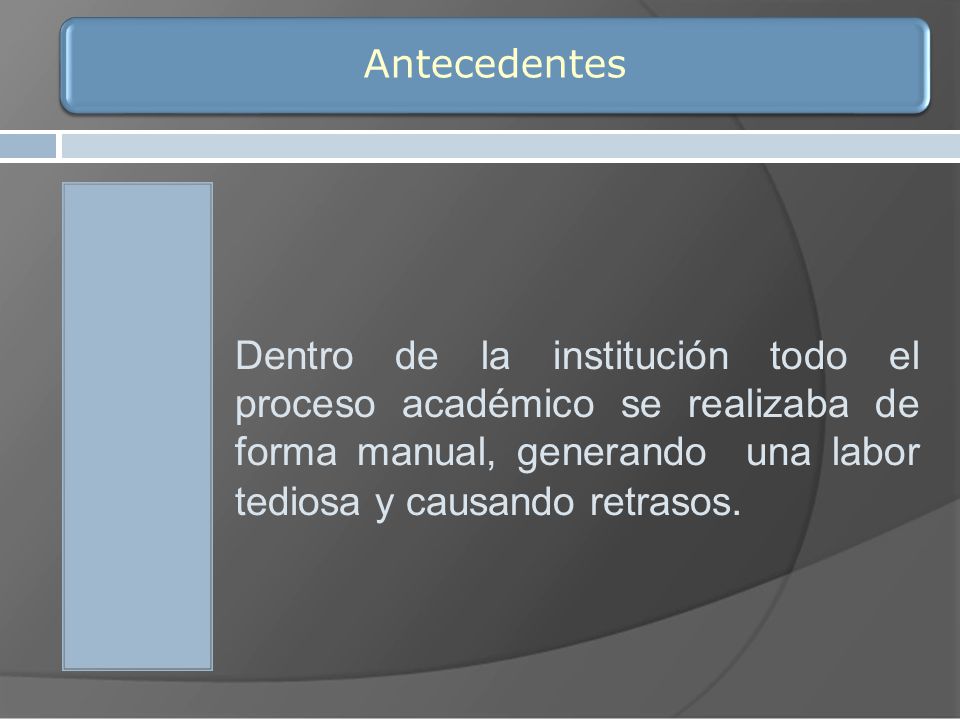 Antecedentes

Dentro de la institución todo el proceso académico se realizaba de forma manual, generando una labor tediosa y causando retrasos.